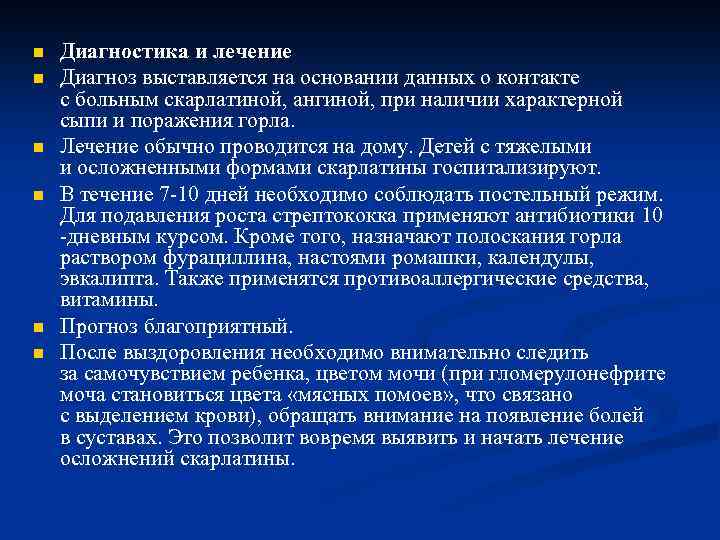 Диагностика и лечение

Диагноз выставляется на основании данных о контакте с больным скарлатиной, ангиной, при наличии характерной сыпи и поражения горла.

Лечение обычно проводится на дому. Детей с тяжелыми и осложненными формами скарлатины госпитализируют.

В течение 7-10 дней необходимо соблюдать постельный режим. Для подавления роста стрептококка применяют антибиотики 10 -дневным курсом. Кроме того, назначают полоскания горла раствором фурациллина, настоями ромашки, календулы, эвкалипта. Также применятся противоаллергические средства, витамины.

Прогноз благоприятный.

После выздоровления необходимо внимательно следить за самочувствием ребенка, цветом мочи (при гломерулонефрите моча становиться цвета «мясных помоев», что связано с выделением крови), обращать внимание на появление болей в суставах. Это позволит вовремя выявить и начать лечение осложнений скарлатины.